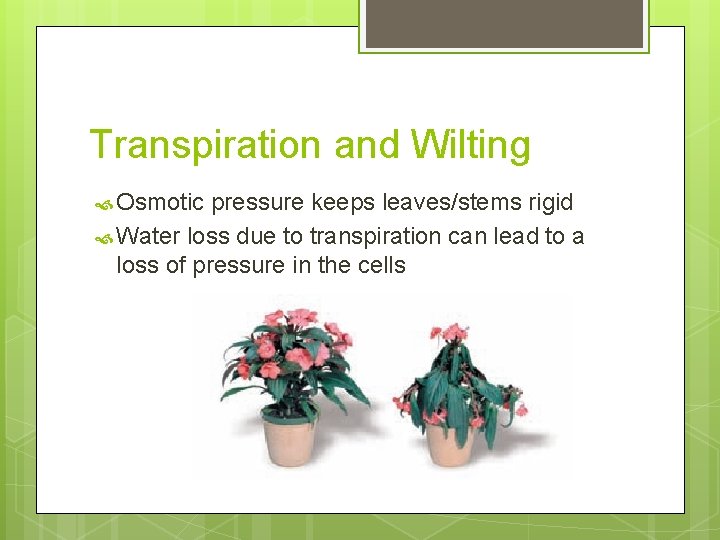 Transpiration and Wilting

Osmotic pressure keeps leaves/stems rigid

Water loss due to transpiration can lead to a loss of pressure in the cells